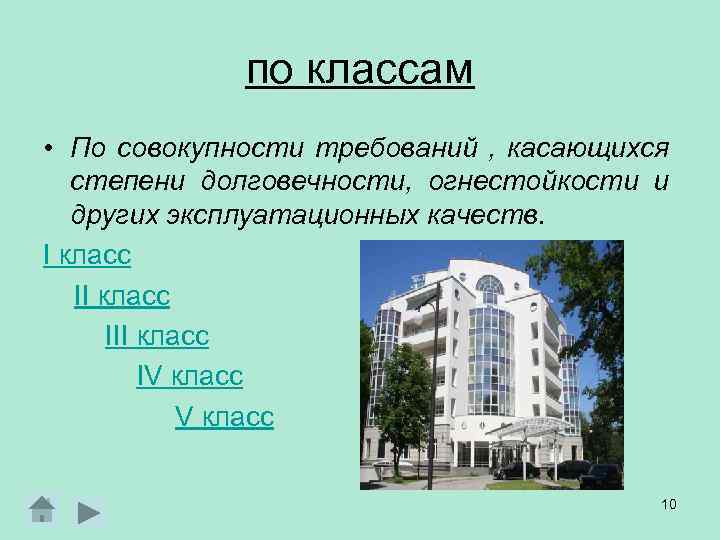 по классам

• По совокупности требований , касающихся степени долговечности, огнестойкости и других эксплуатационных качеств.

I класс

II класс

III класс

IV класс

V класс

10